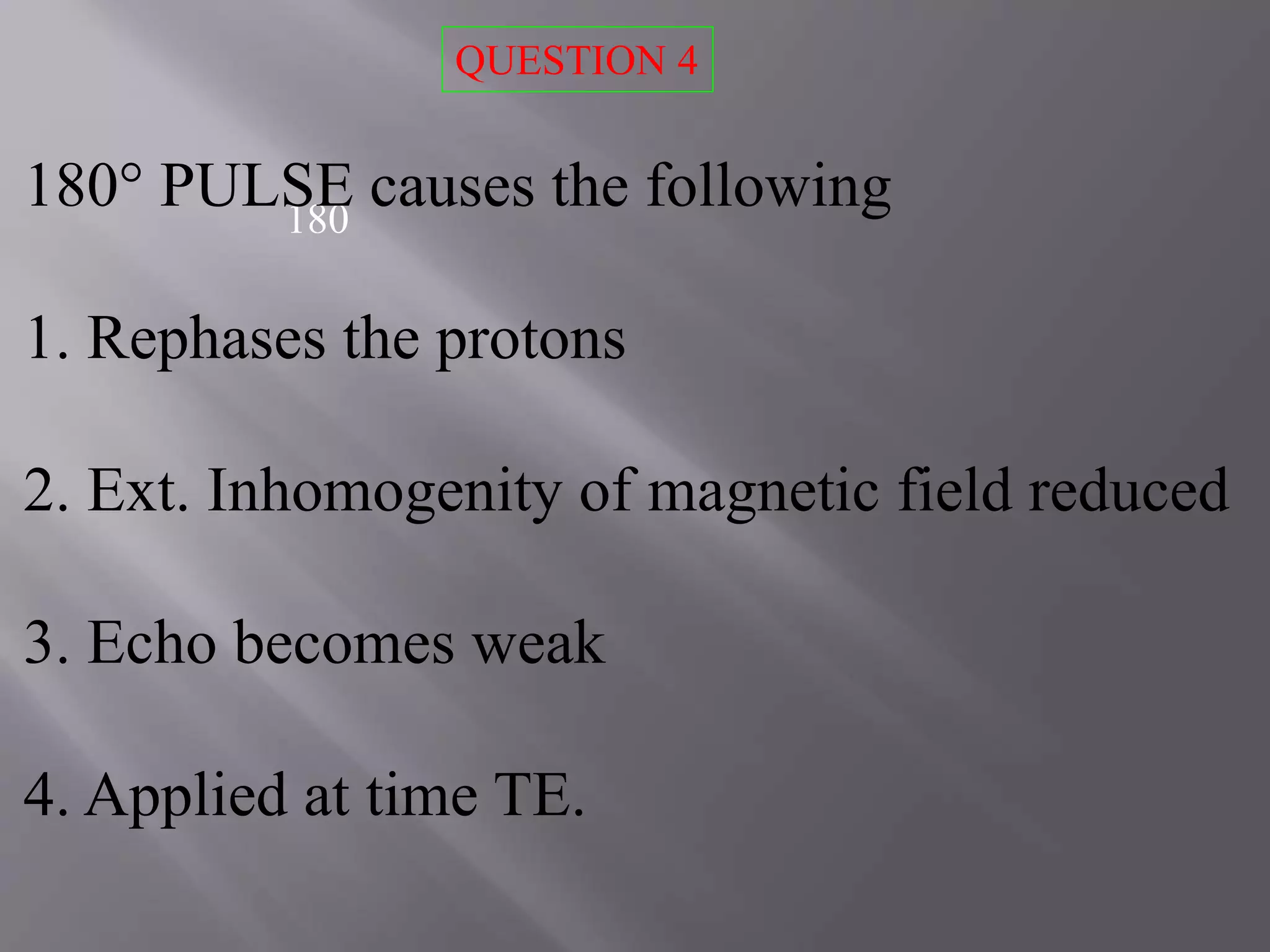 QUESTION 4

180° PULSE causes the following

180

1. Rephases the protons

2. Ext. Inhomogenity of magnetic field reduced

3. Echo becomes weak

4. Applied at time TE.